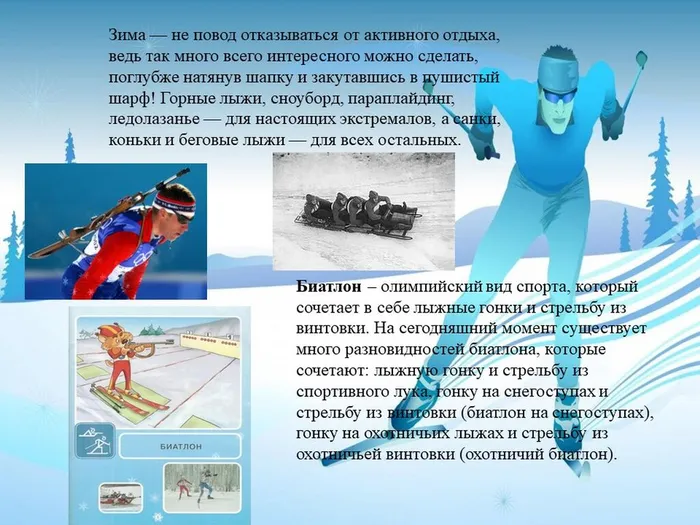 Зима — не повод отказываться от активного отдыха, ведь так много всего интересного можно сделать, поглубже натянув шапку и закутавшись в пушистый шарф! Горные лыжи, сноуборд, параплайдинг, ледолазанье — для настоящих экстремалов, а санки, коньки и беговые лыжи — для всех остальных.

Биатлон – олимпийский вид спорта, который сочетает в себе лыжные гонки и стрельбу из винтовки. На сегодняшний момент существует много разновидностей биатлона, которые сочетают: лыжную гонку и стрельбу из спортивного лука, гонку на снегоступах и стрельбу из винтовки (биатлон на снегоступах), гонку на охотничьих лыжах и стрельбу из охотничьей винтовки (охотничий биатлон).

БИАТЛОН